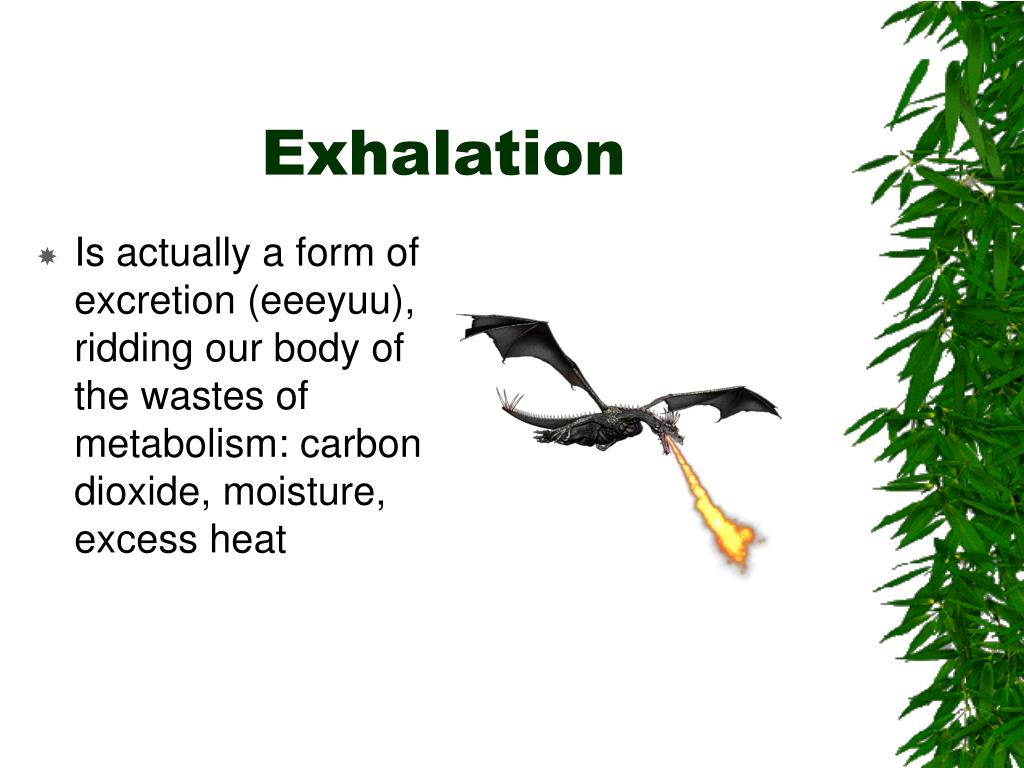 Exhalation

Is actually a form of excretion (eeeyuu), ridding our body of the wastes of metabolism: carbon dioxide, moisture, excess heat